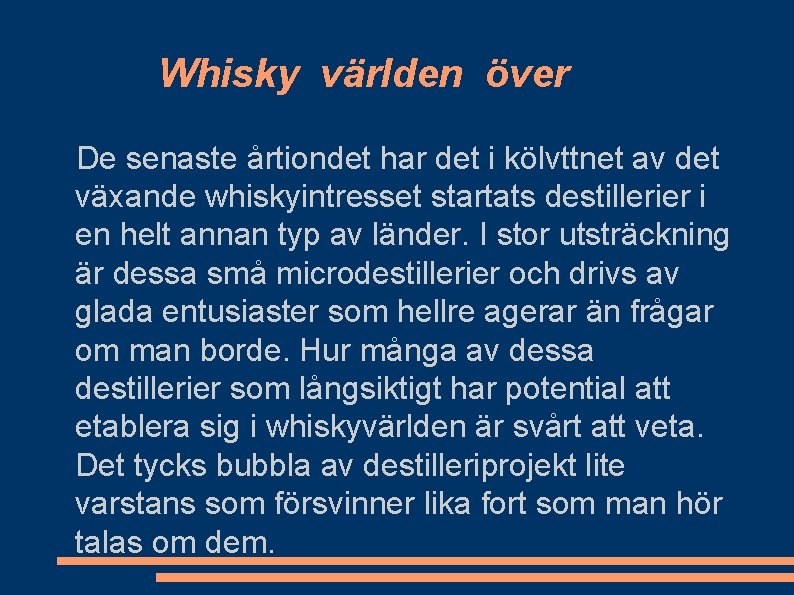 Whisky världen över

De senaste årtiondet har det i kölvttnet av det växande whiskyintresset startats destillerier i en helt annan typ av länder. I stor utsträckning är dessa små microdestillerier och drivs av glada entusiaster som hellre agerar än frågar om man borde. Hur många av dessa destillerier som långsiktigt har potential att etablera sig i whiskyvärlden är svårt att veta. Det tycks bubbla av destilleriprojekt lite varstans som försvinner lika fort som man hör talas om dem.